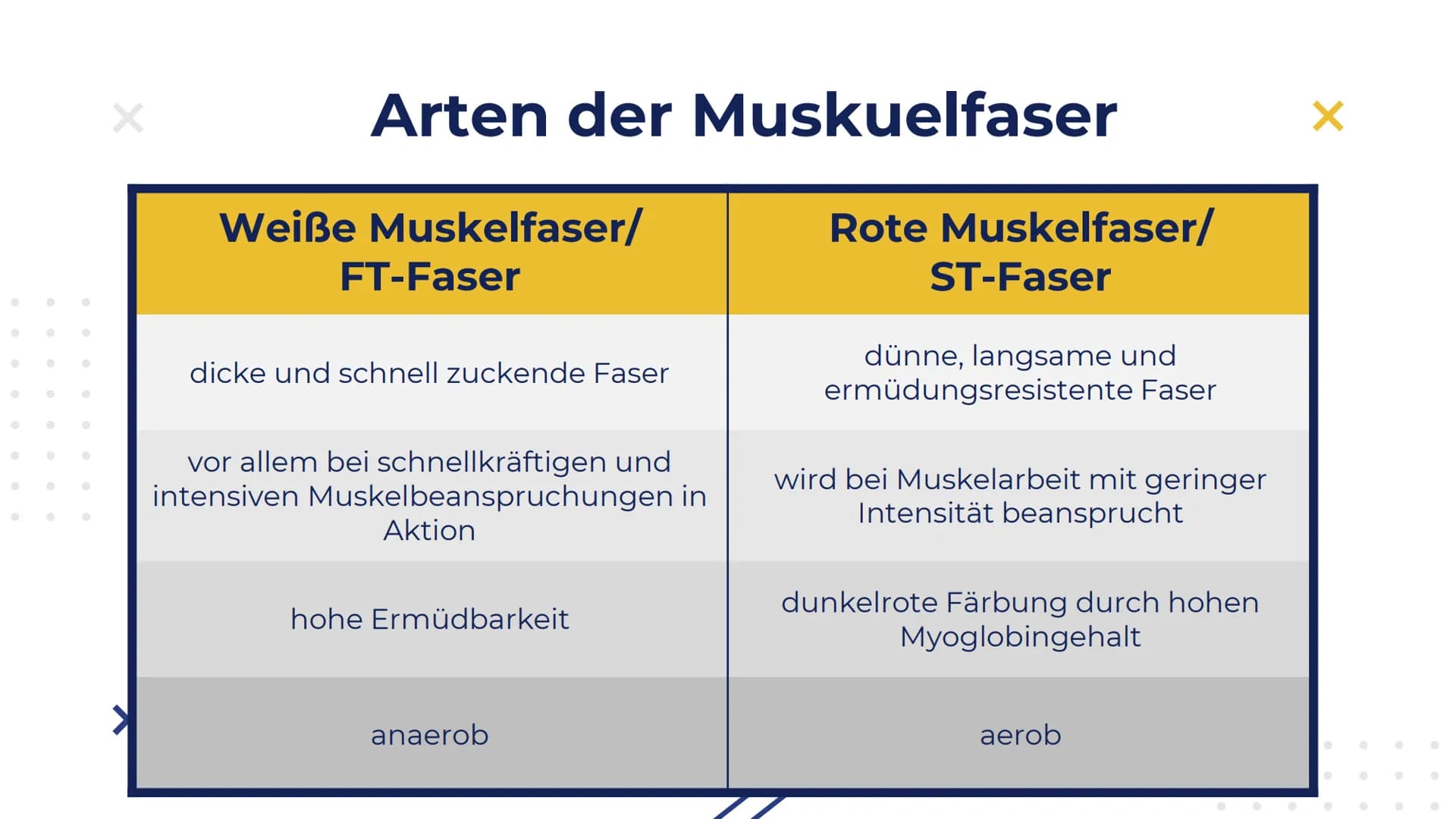 Arten der Muskuelfaser

| Weiße Muskelfaser/ FT-Faser | Rote Muskelfaser/ ST-Faser |
|---|---|
| dicke und schnell zuckende Faser | dünne, langsame und ermüdungsresistente Faser |
| vor allem bei schnellkräftigen und intensiven Muskelbeanspruchungen in Aktion | wird bei Muskelarbeit mit geringer Intensität beansprucht |
| hohe Ermüdbarkeit | dunkelrote Färbung durch hohen Myoglobingehalt |
| anaerob | aerob |